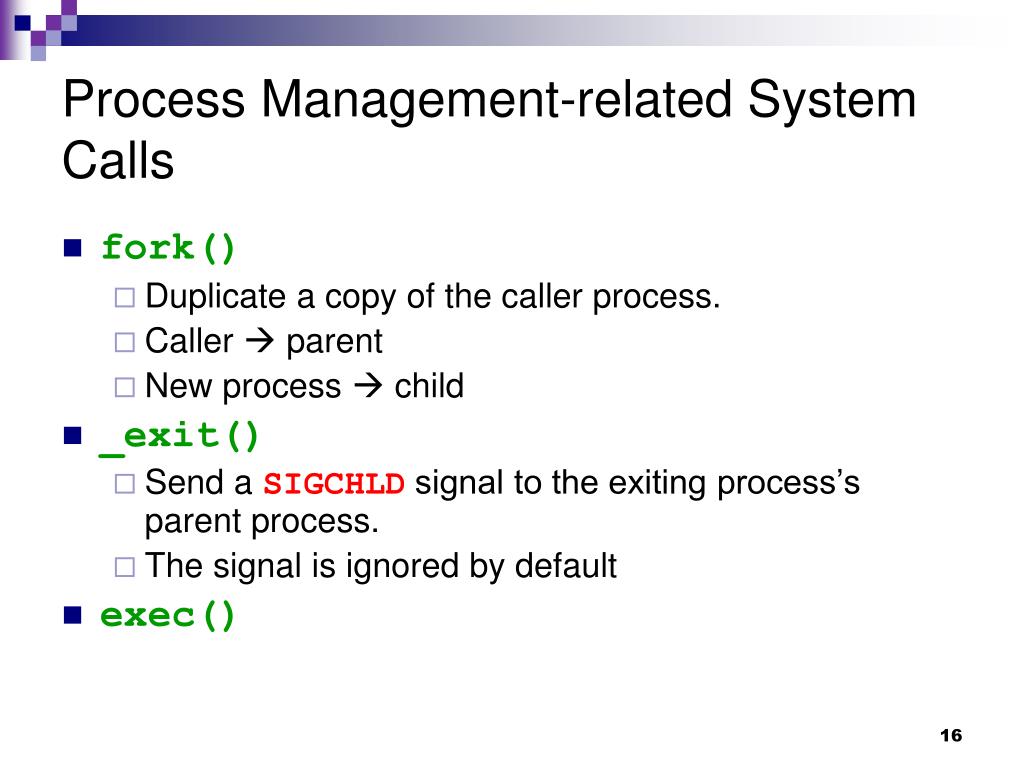 Process Management-related System Calls

fork()
Duplicate a copy of the caller process.
Caller → parent
New process → child

_exit()
Send a SIGCHLD signal to the exiting process's parent process.
The signal is ignored by default

exec()

16